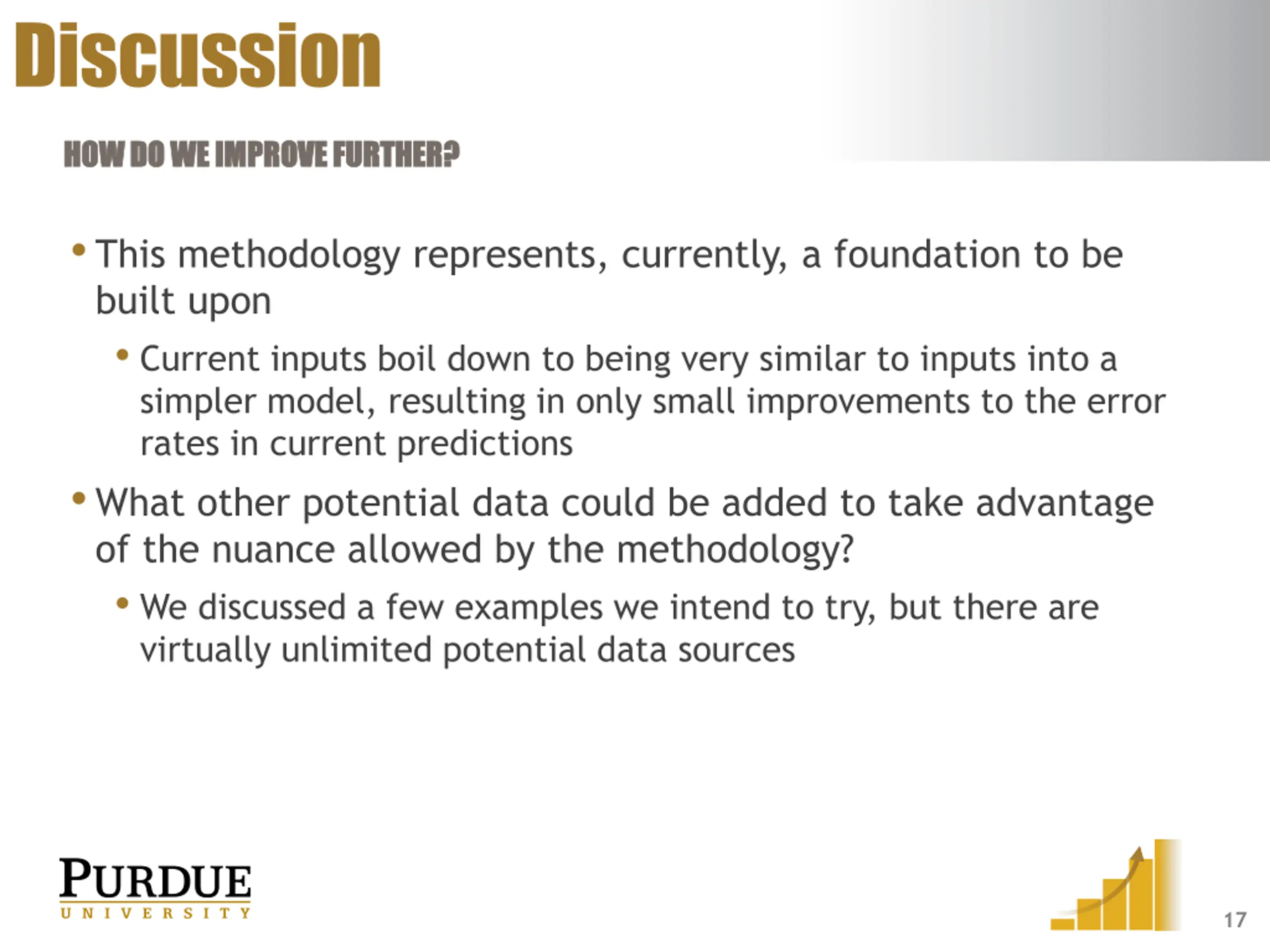 Discussion

HOW DO WE IMPROVE FURTHER?

• This methodology represents, currently, a foundation to be built upon

• Current inputs boil down to being very similar to inputs into a simpler model, resulting in only small improvements to the error rates in current predictions

• What other potential data could be added to take advantage of the nuance allowed by the methodology?

• We discussed a few examples we intend to try, but there are virtually unlimited potential data sources

PURDUE
UNIVERSITY

17